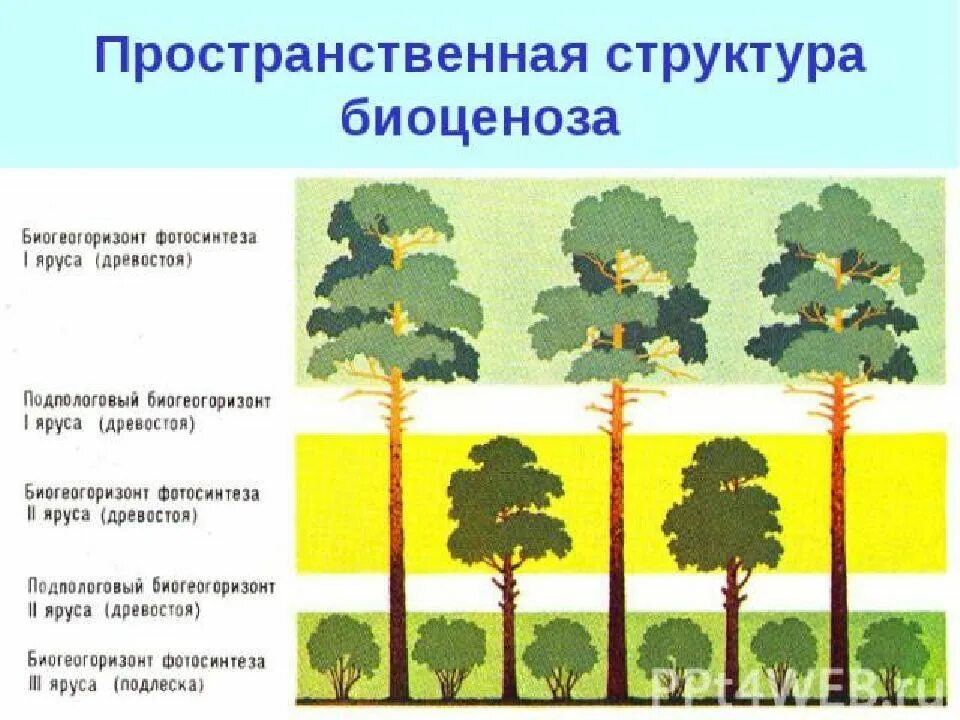 Пространственная структура биоценоза

Биогеогоризонт фотосинтеза I яруса (древостоя)

Подпологовый биогеогоризонт I яруса (древостоя)

Биогеогоризонт фотосинтеза II яруса (древостоя)

Подпологовый биогеогоризонт II яруса (древостоя)

Биогеогоризонт фотосинтеза III яруса (подлеска)

PPt4WEB.ru